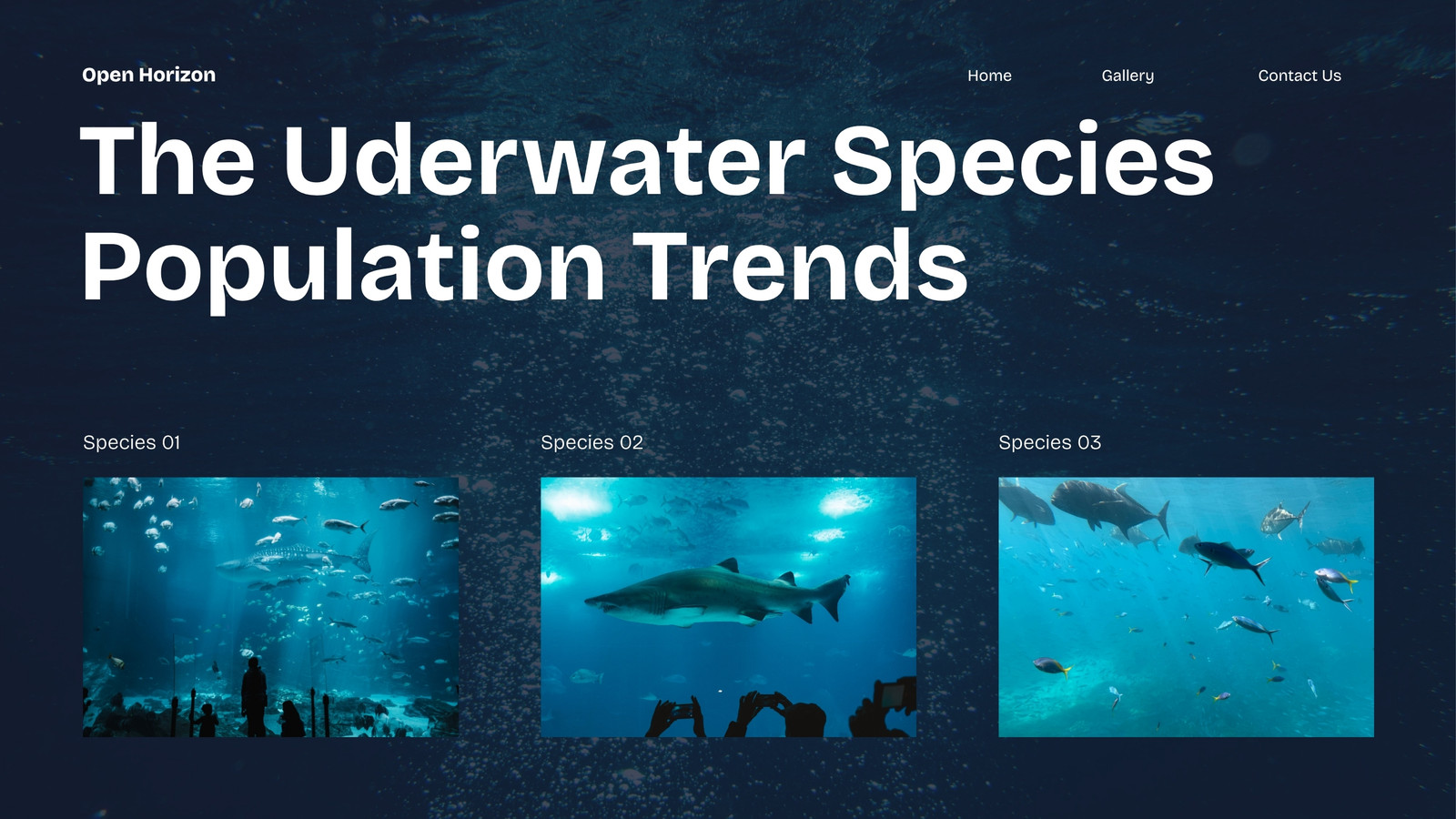 Open Horizon

Home Gallery Contact Us

The Uderwater Species Population Trends

Species 01

Species 02

Species 03